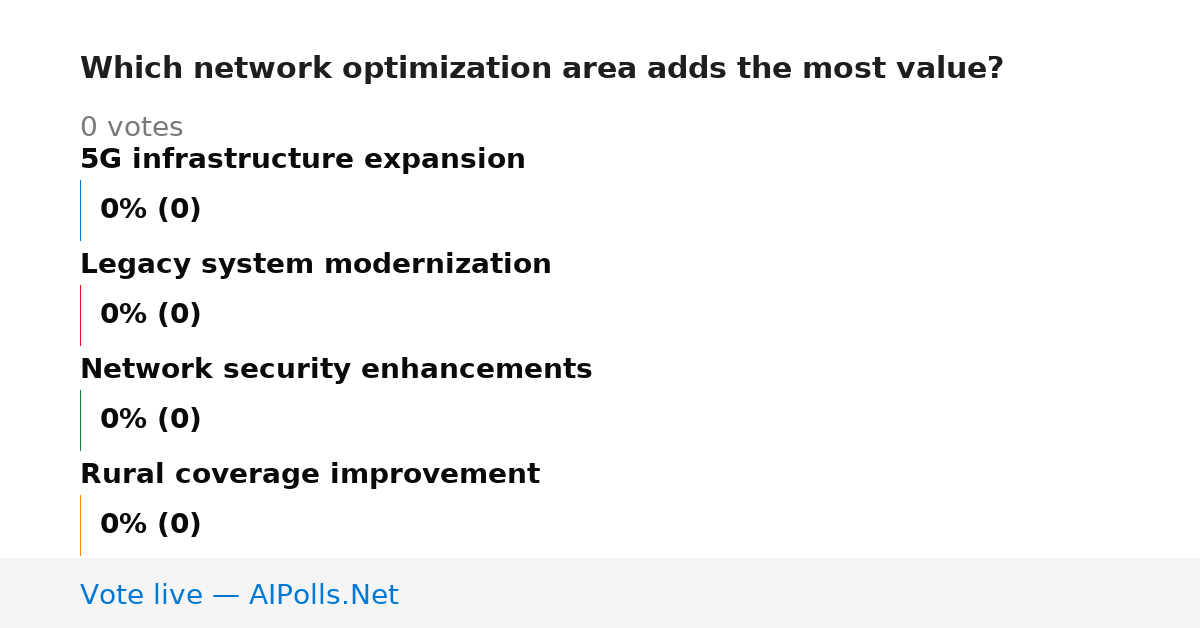 Which network optimization area adds the most value?

0 votes

5G infrastructure expansion

0% (0)

Legacy system modernization

0% (0)

Network security enhancements

0% (0)

Rural coverage improvement

0% (0)

Vote live — AIPolls.Net